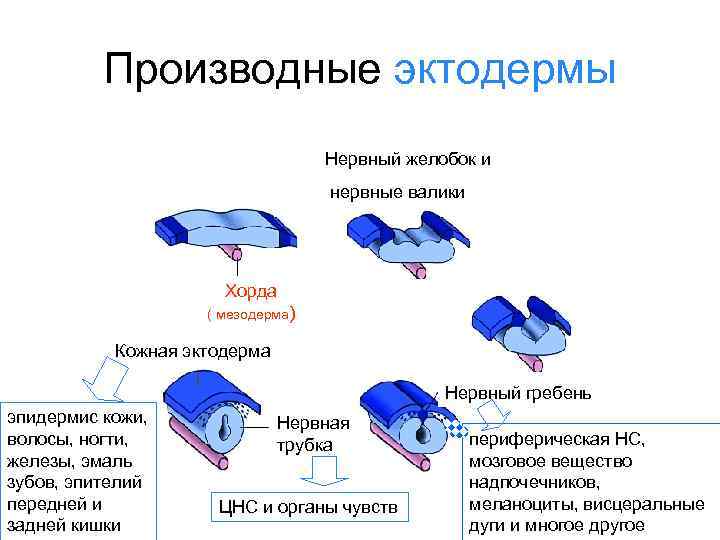 Производные эктодермы

Нервный желобок и нервные валики

Хорда
( мезодерма)

Кожная эктодерма

эпидермис кожи, волосы, ногти, железы, эмаль зубов, эпителий передней и задней кишки

Нервная трубка

ЦНС и органы чувств

Нервный гребень

периферическая НС, мозговое вещество надпочечников, меланоциты, висцеральные дуги и многое другое